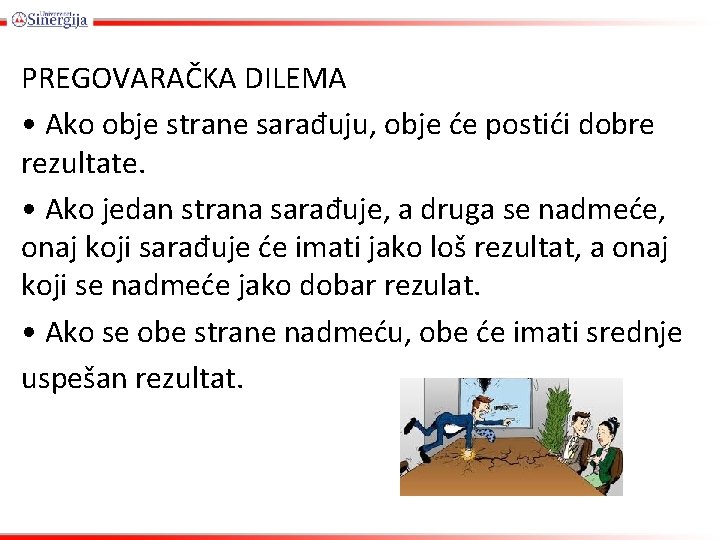 Univerzitet Sinergija

PREGOVARAČKA DILEMA

• Ako obje strane sarađuju, obje će postići dobre rezultate.

• Ako jedan strana sarađuje, a druga se nadmeće, onaj koji sarađuje će imati jako loš rezultat, a onaj koji se nadmeće jako dobar rezulat.

• Ako se obe strane nadmeću, obe će imati srednje uspešan rezultat.